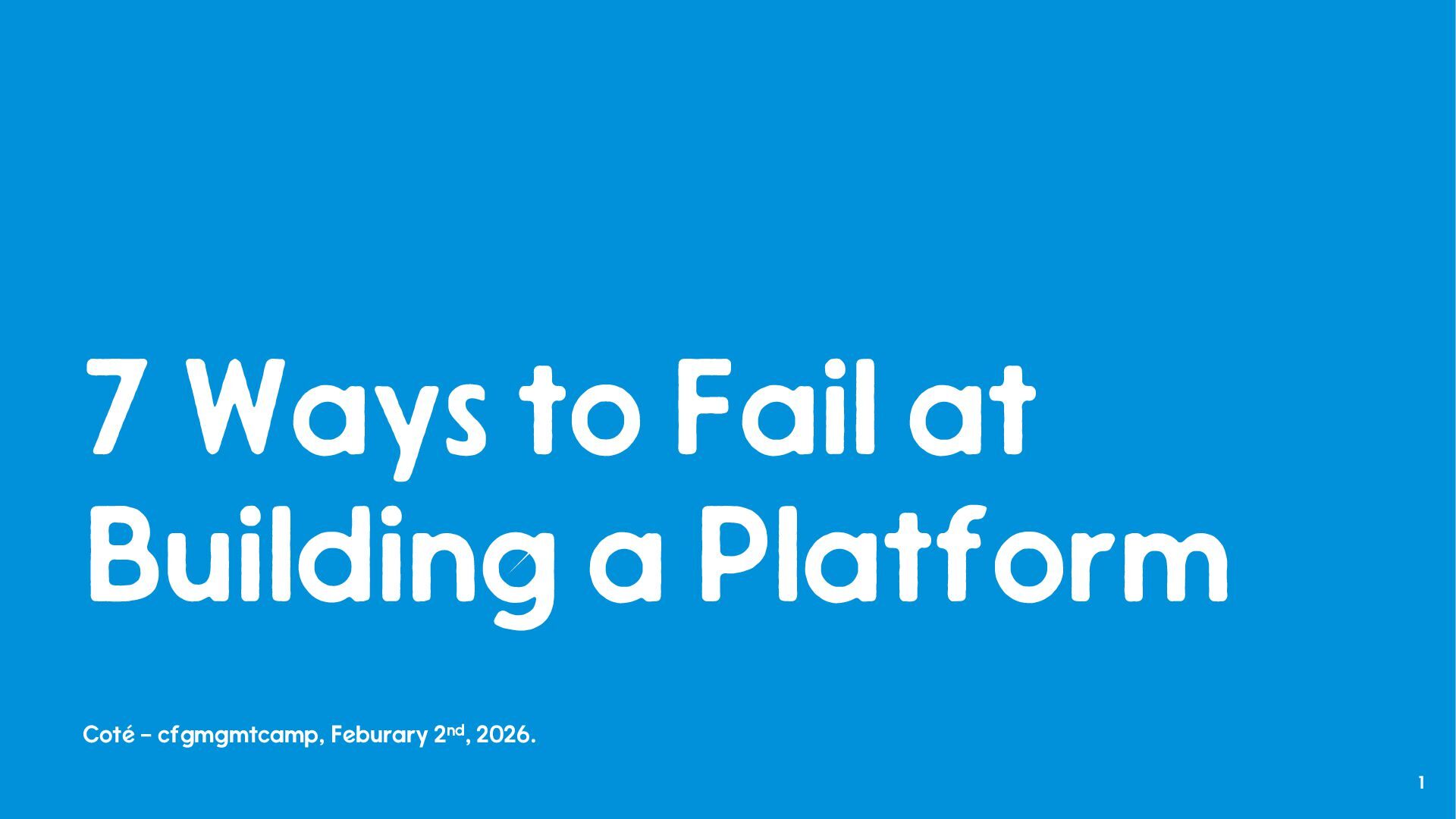 7 Ways to Fail at Building a Platform

Coté – cfgmgmtcamp, Feburary 2nd, 2026.

1